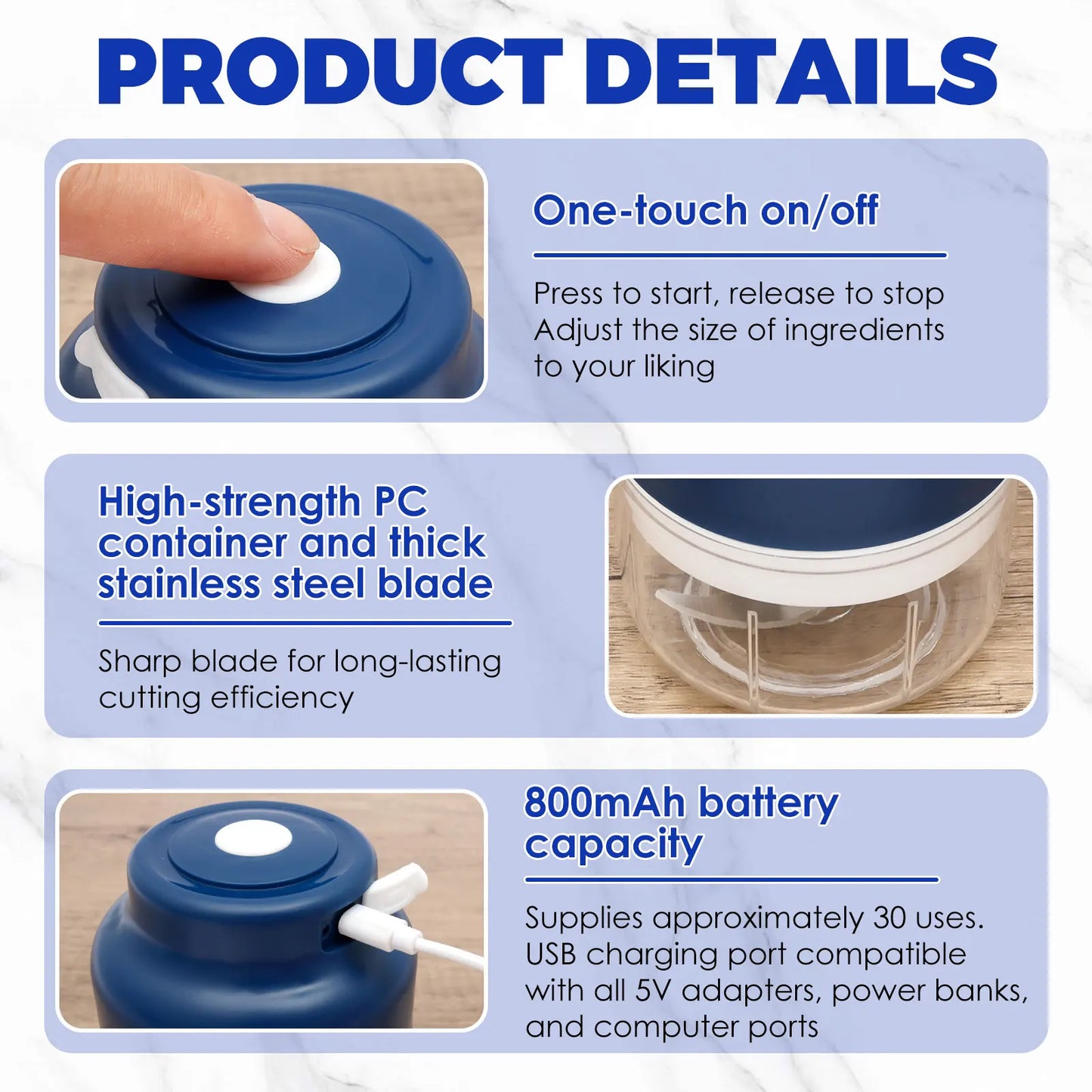 PRODUCT DETAILS

One-touch on/off

Press to start, release to stop
Adjust the size of ingredients to your liking

High-strength PC container and thick stainless steel blade

Sharp blade for long-lasting cutting efficiency

800mAh battery capacity

Supplies approximately 30 uses. USB charging port compatible with all 5V adapters, power banks, and computer ports